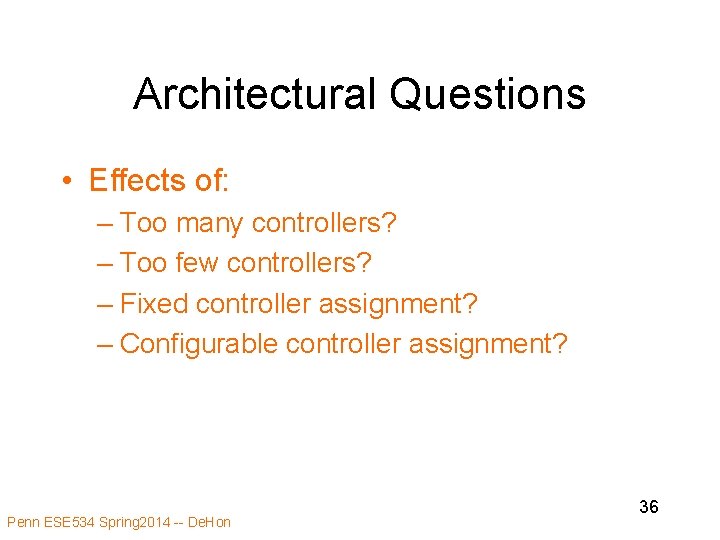 Architectural Questions

• Effects of:
– Too many controllers?
– Too few controllers?
– Fixed controller assignment?
– Configurable controller assignment?

Penn ESE534 Spring2014 -- DeHon

36